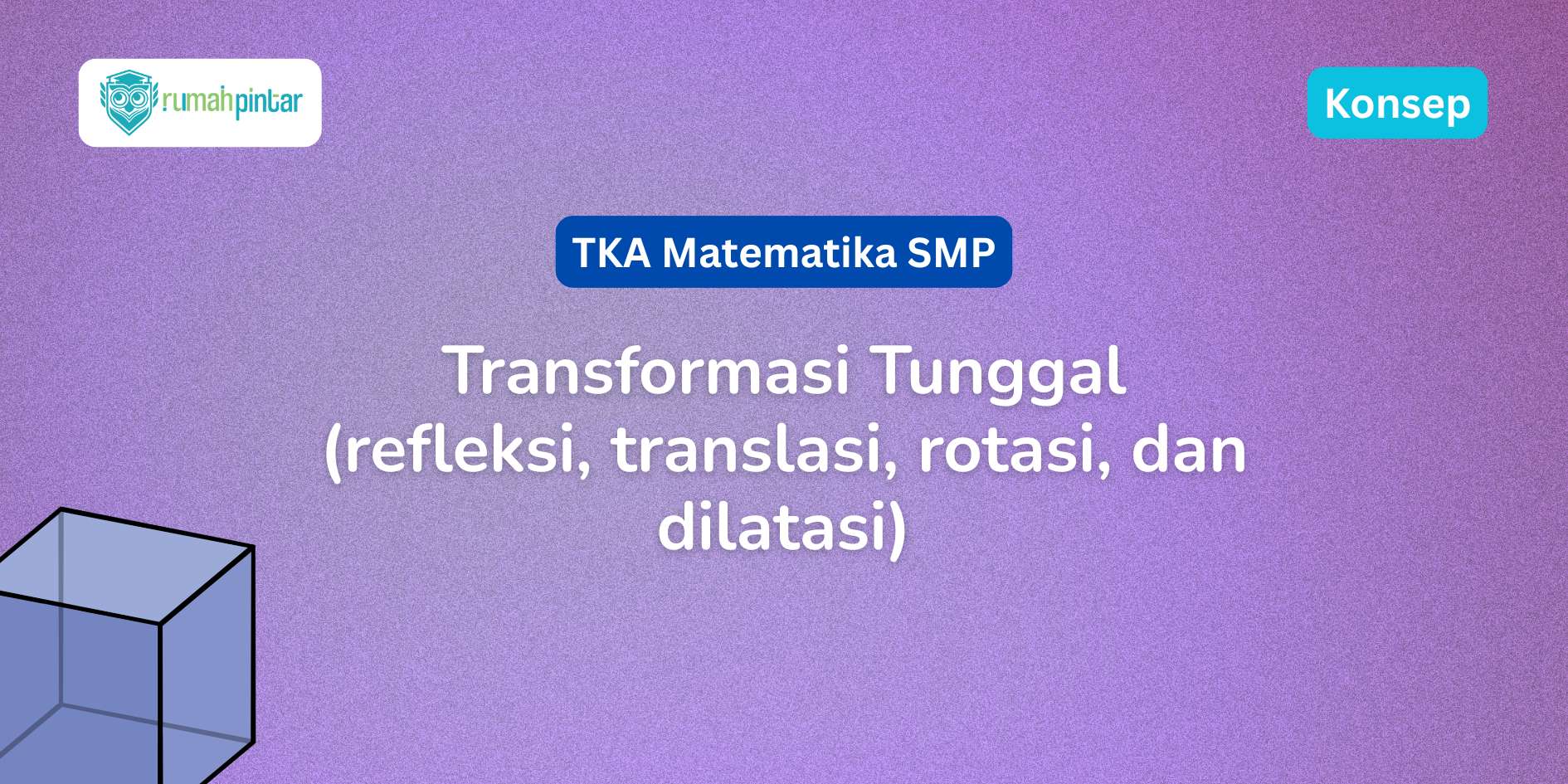 rumahpintar

Konsep

TKA Matematika SMP

Transformasi Tunggal (refleksi, translasi, rotasi, dan dilatasi)